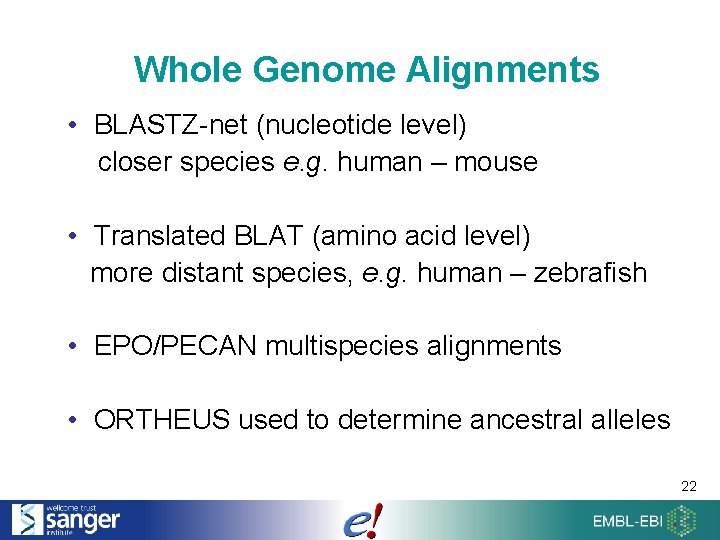 Whole Genome Alignments

• BLASTZ-net (nucleotide level)
closer species e.g. human – mouse

• Translated BLAT (amino acid level)
more distant species, e.g. human – zebrafish

• EPO/PECAN multispecies alignments

• ORTHEUS used to determine ancestral alleles

22

wellcome trust sanger institute

e!

EMBL-EBI